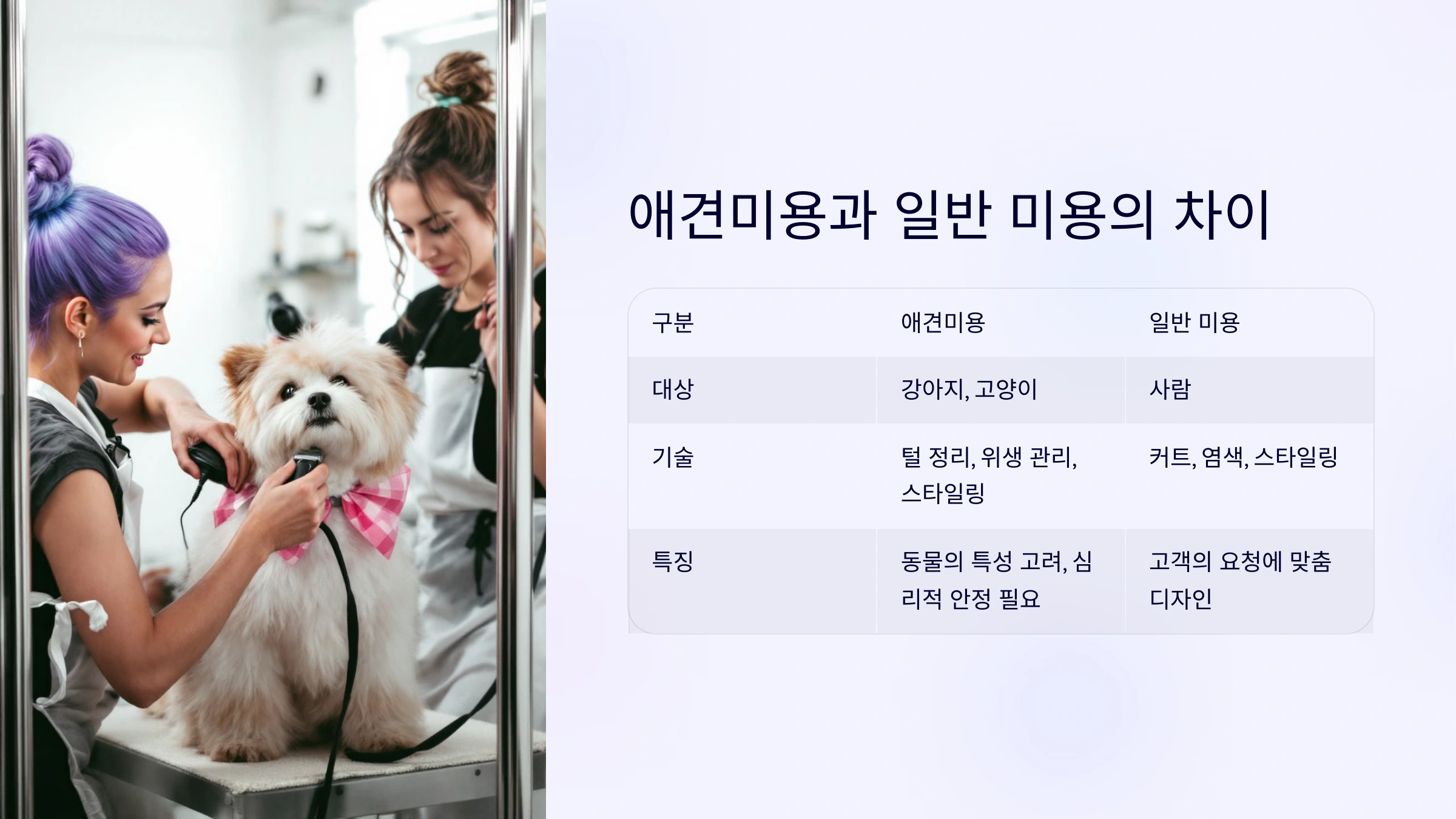 애견미용과 일반 미용의 차이

| 구분 | 애견미용 | 일반 미용 |
|---|---|---|
| 대상 | 강아지, 고양이 | 사람 |
| 기술 | 털 정리, 위생 관리, 스타일링 | 커트, 염색, 스타일링 |
| 특징 | 동물의 특성 고려, 심리적 안정 필요 | 고객의 요청에 맞춤 디자인 |